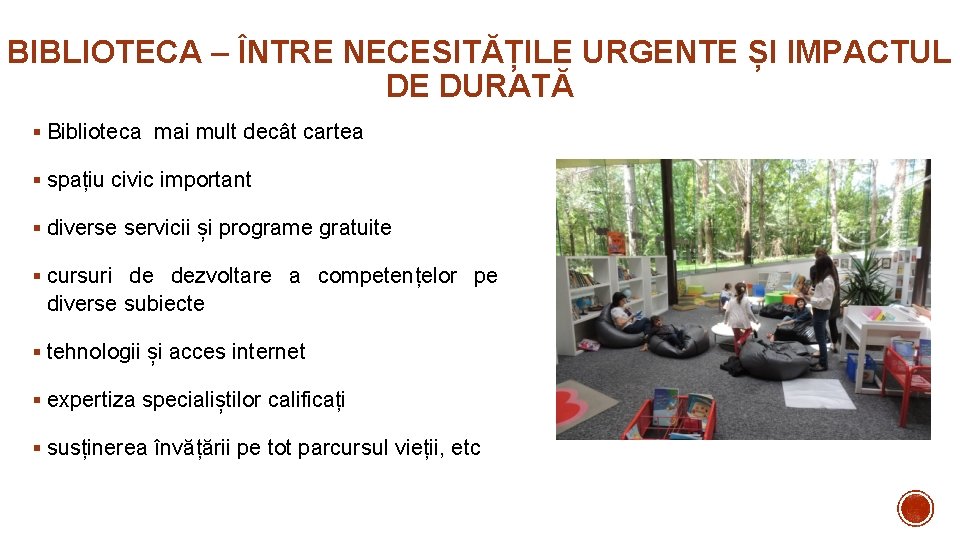 BIBLIOTECA – ÎNTRE NECESITĂȚILE URGENTE ȘI IMPACTUL DE DURATĂ

▪ Biblioteca mai mult decât cartea

▪ spațiu civic important

▪ diverse servicii și programe gratuite

▪ cursuri de dezvoltare a competențelor pe diverse subiecte

▪ tehnologii și acces internet

▪ expertiza specialiștilor calificați

▪ susținerea învățării pe tot parcursul vieții, etc